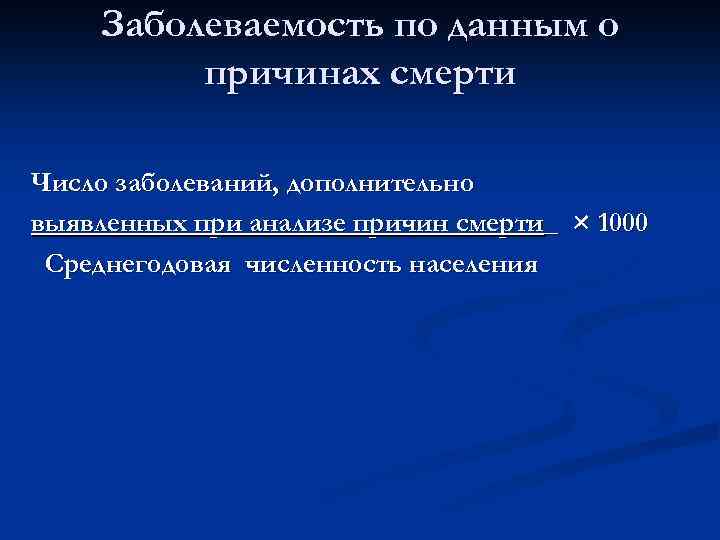 Заболеваемость по данным о причинах смерти

Число заболеваний, дополнительно
выявленных при анализе причин смерти × 1000
Среднегодовая численность населения